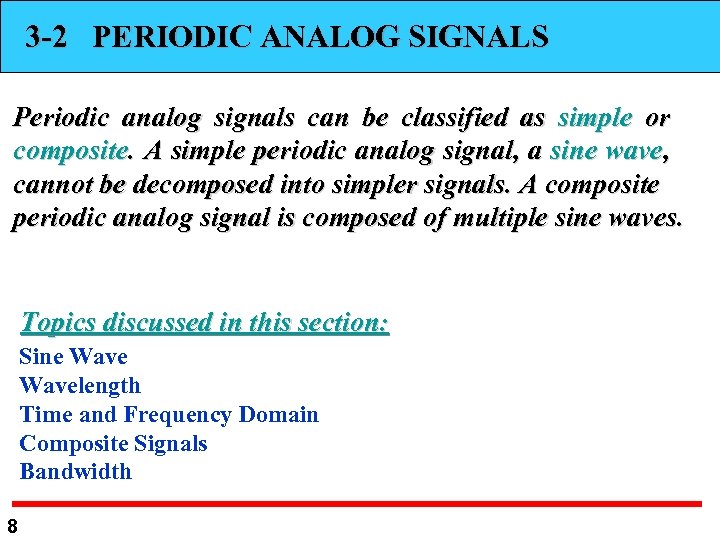 3-2 PERIODIC ANALOG SIGNALS

Periodic analog signals can be classified as simple or composite. A simple periodic analog signal, a sine wave, cannot be decomposed into simpler signals. A composite periodic analog signal is composed of multiple sine waves.

Topics discussed in this section:
Sine Wave
Wavelength
Time and Frequency Domain
Composite Signals
Bandwidth

8